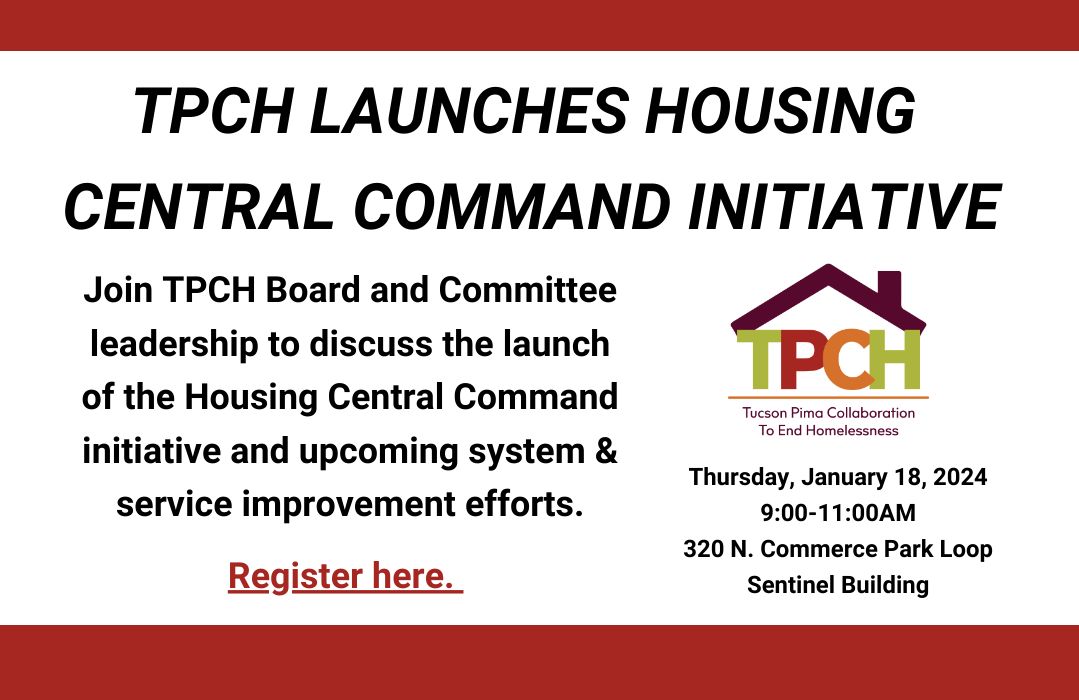 TPCH LAUNCHES HOUSING CENTRAL COMMAND INITIATIVE

Join TPCH Board and Committee leadership to discuss the launch of the Housing Central Command initiative and upcoming system & service improvement efforts.

Register here.

TPCH
Tucson Pima Collaboration To End Homelessness

Thursday, January 18, 2024
9:00-11:00AM
320 N. Commerce Park Loop
Sentinel Building